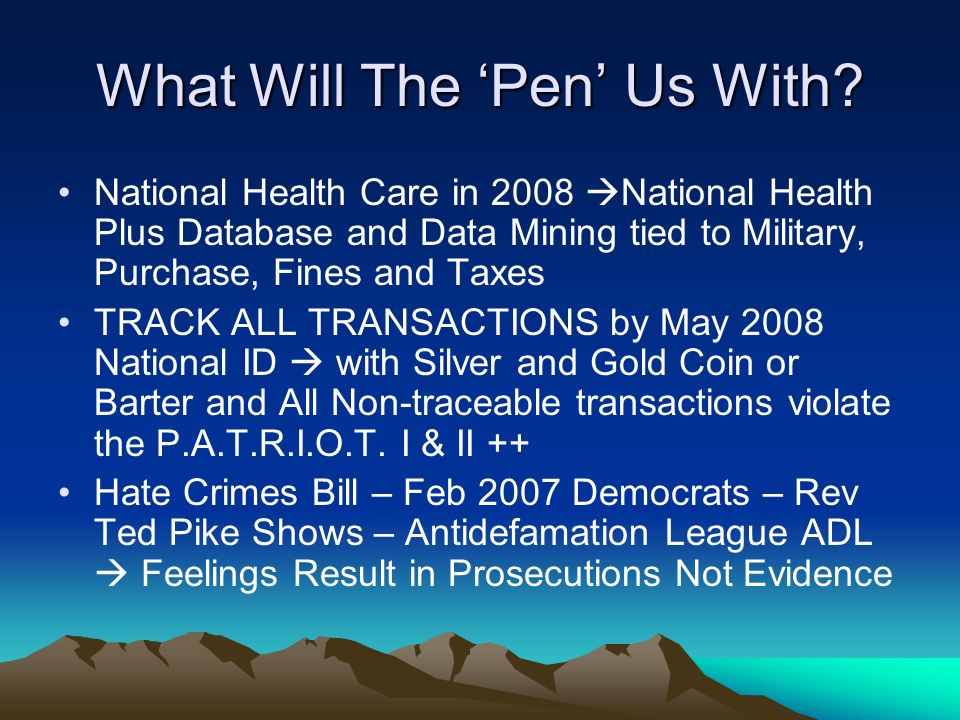 What Will The ‘Pen’ Us With?

• National Health Care in 2008 →National Health Plus Database and Data Mining tied to Military, Purchase, Fines and Taxes

• TRACK ALL TRANSACTIONS by May 2008 National ID → with Silver and Gold Coin or Barter and All Non-traceable transactions violate the P.A.T.R.I.O.T. I & II ++

• Hate Crimes Bill – Feb 2007 Democrats – Rev Ted Pike Shows – Antidefamation League ADL → Feelings Result in Prosecutions Not Evidence